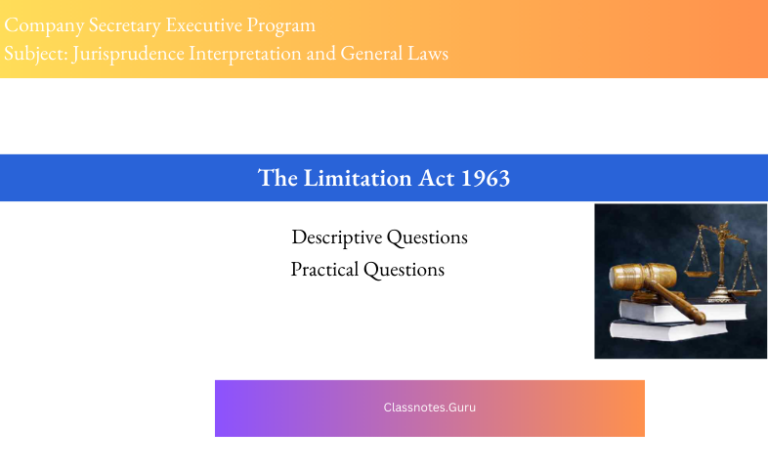 Company Secretary Executive Program
Subject: Jurisprudence Interpretation and General Laws

The Limitation Act 1963

Descriptive Questions
Practical Questions

Classnotes.Guru